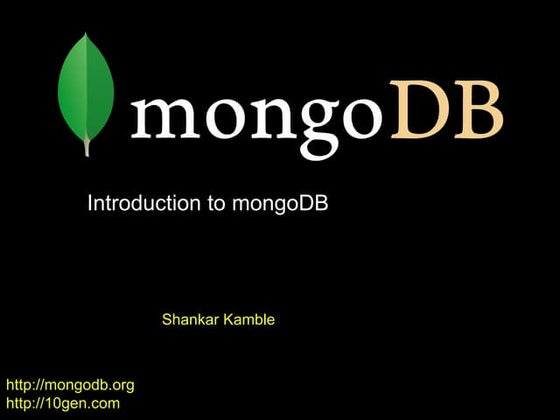 mongoDB

Introduction to mongoDB

Shankar Kamble

http://mongodb.org
http://10gen.com